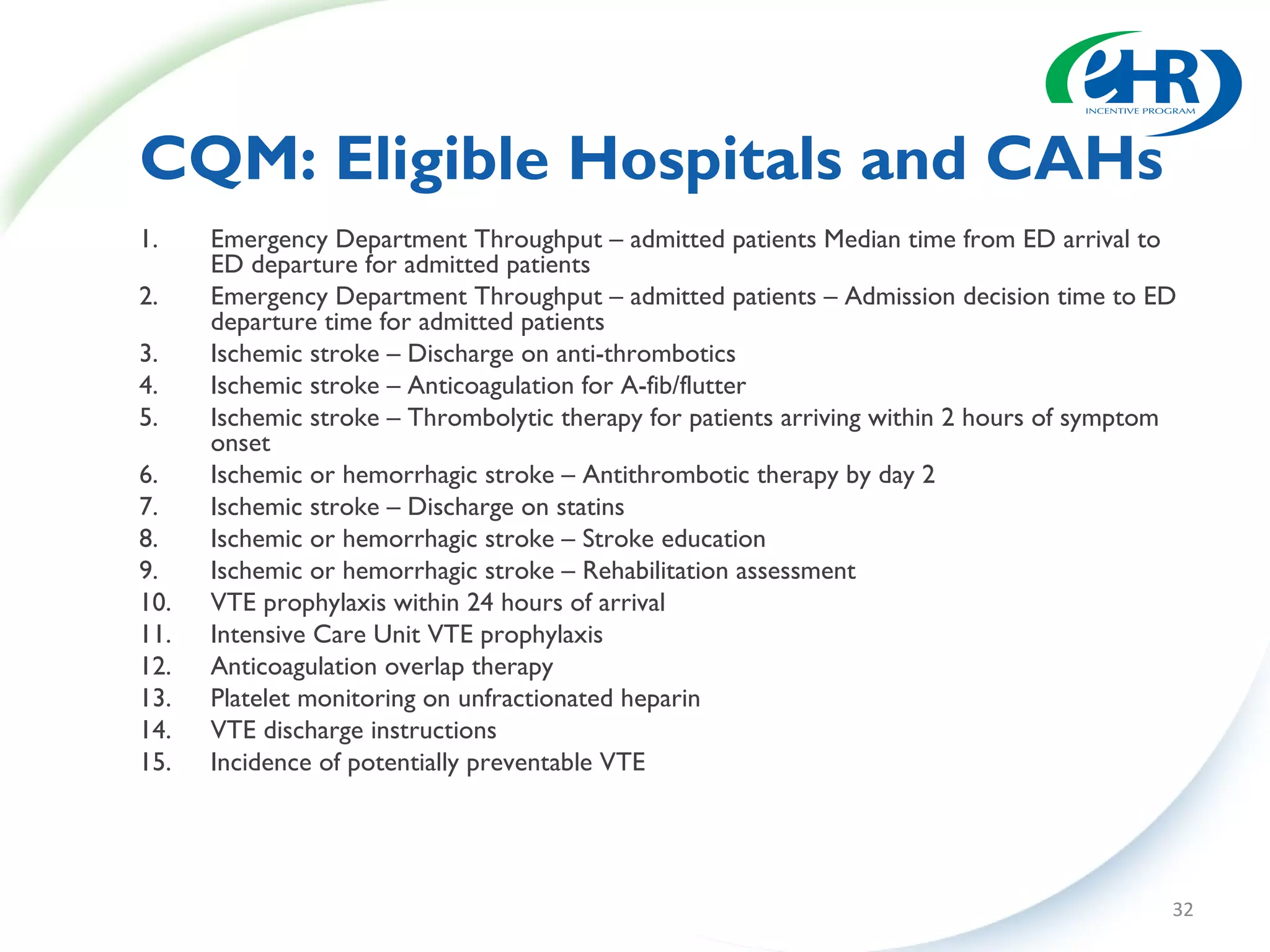 eHR
INCENTIVE PROGRAM

CQM: Eligible Hospitals and CAHs

1. Emergency Department Throughput – admitted patients Median time from ED arrival to ED departure for admitted patients
2. Emergency Department Throughput – admitted patients – Admission decision time to ED departure time for admitted patients
3. Ischemic stroke – Discharge on anti-thrombotics
4. Ischemic stroke – Anticoagulation for A-fib/flutter
5. Ischemic stroke – Thrombolytic therapy for patients arriving within 2 hours of symptom onset
6. Ischemic or hemorrhagic stroke – Antithrombotic therapy by day 2
7. Ischemic stroke – Discharge on statins
8. Ischemic or hemorrhagic stroke – Stroke education
9. Ischemic or hemorrhagic stroke – Rehabilitation assessment
10. VTE prophylaxis within 24 hours of arrival
11. Intensive Care Unit VTE prophylaxis
12. Anticoagulation overlap therapy
13. Platelet monitoring on unfractionated heparin
14. VTE discharge instructions
15. Incidence of potentially preventable VTE

32